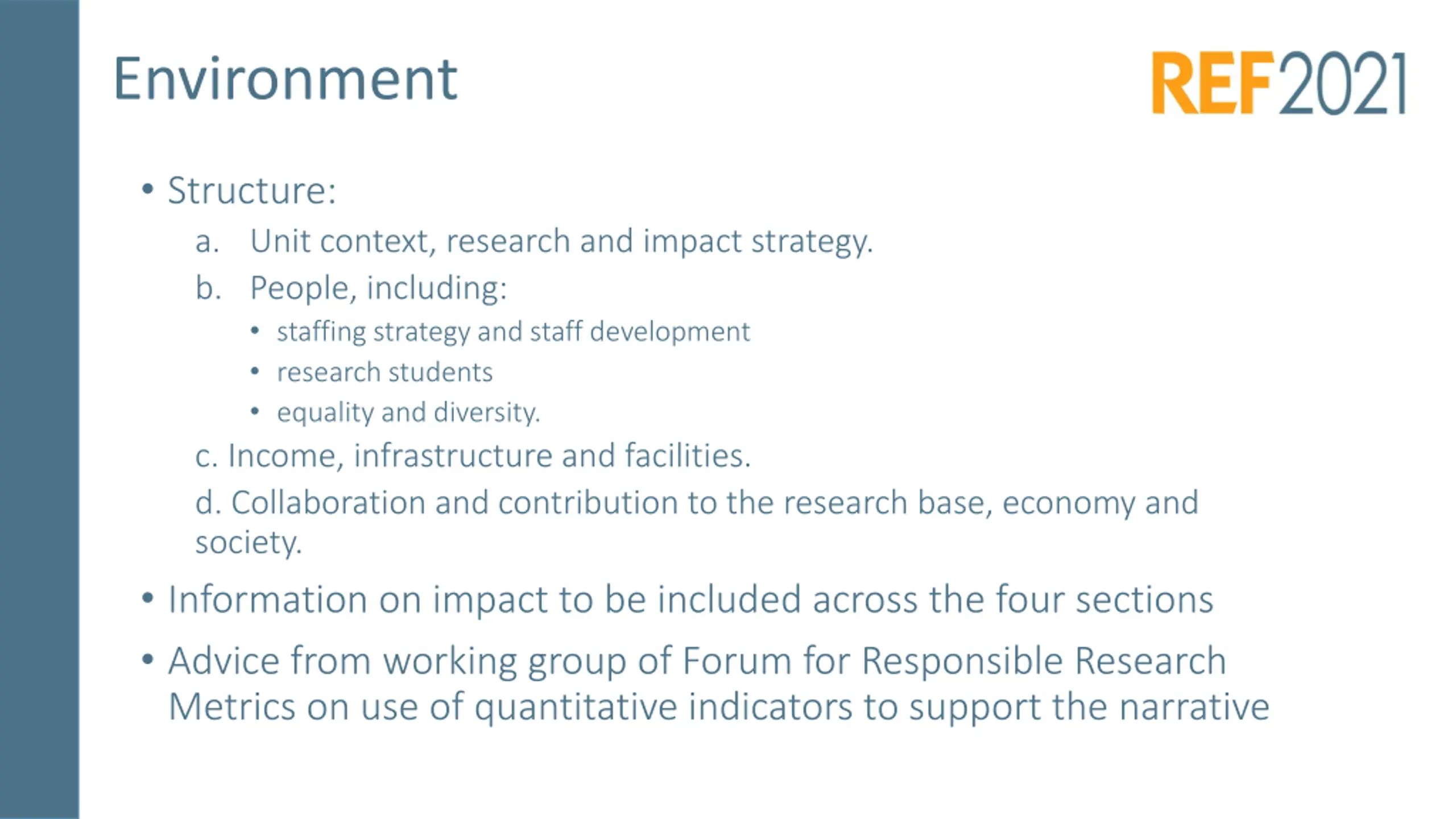 Environment

REF2021

• Structure:

a. Unit context, research and impact strategy.

b. People, including:

• staffing strategy and staff development

• research students

• equality and diversity.

c. Income, infrastructure and facilities.

d. Collaboration and contribution to the research base, economy and society.

• Information on impact to be included across the four sections

• Advice from working group of Forum for Responsible Research Metrics on use of quantitative indicators to support the narrative